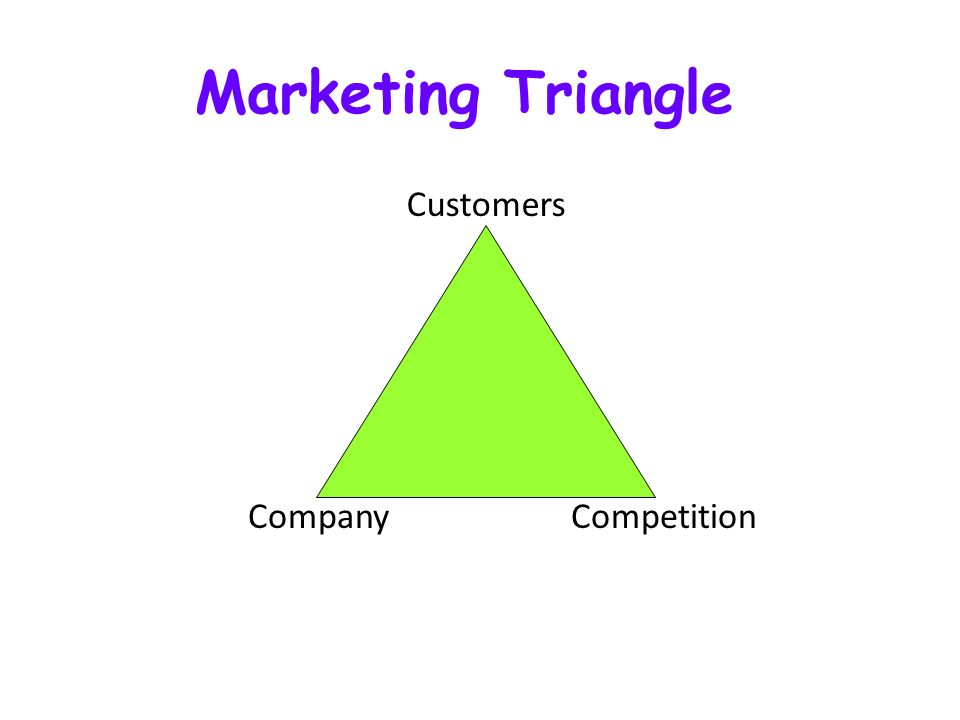 Marketing Triangle

Customers

Company

Competition